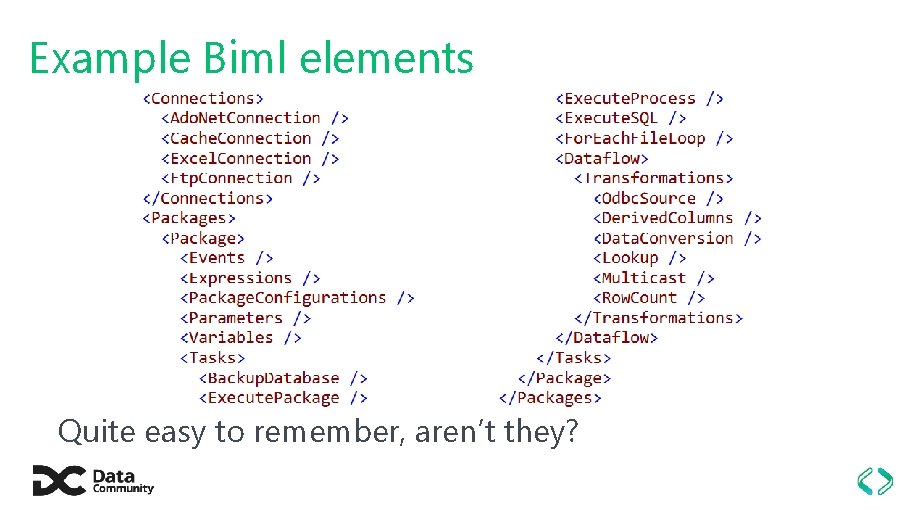 Example Biml elements

<Connections>
<AdoNetConnection />
<CacheConnection />
<ExcelConnection />
<FtpConnection />
</Connections>
<Packages>
<Package>
<Events />
<Expressions />
<PackageConfigurations />
<Parameters />
<Variables />
<Tasks>
<BackupDatabase />
<ExecutePackage />

<ExecuteProcess />
<ExecuteSQL />
<ForEachFileLoop />
<Dataflow>
<Transformations>
<OdbcSource />
<DerivedColumns />
<DataConversion />
<Lookup />
<Multicast />
<RowCount />
</Transformations>
</Dataflow>
</Tasks>
</Package>
</Packages>

Quite easy to remember, aren't they?

Data Community